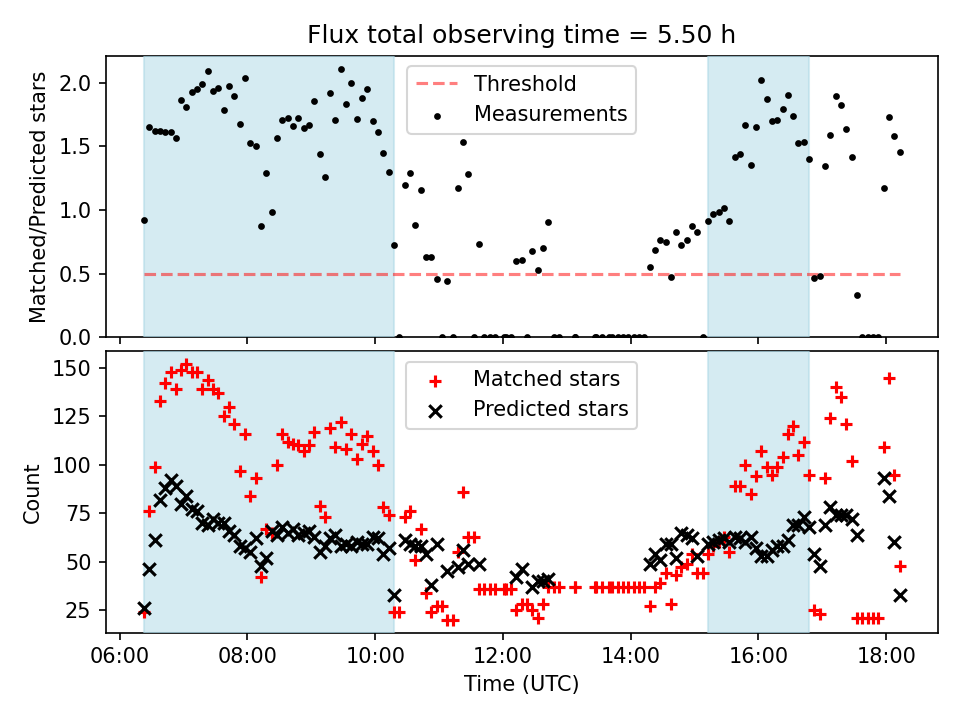 Flux total observing time = 5.50 h

Matched/Predicted stars

2.0
1.5
1.0
0.5
0.0

Threshold
Measurements

Count

150
125
100
75
50
25

Matched stars
Predicted stars

06:00
08:00
10:00
12:00
14:00
16:00
18:00

Time (UTC)